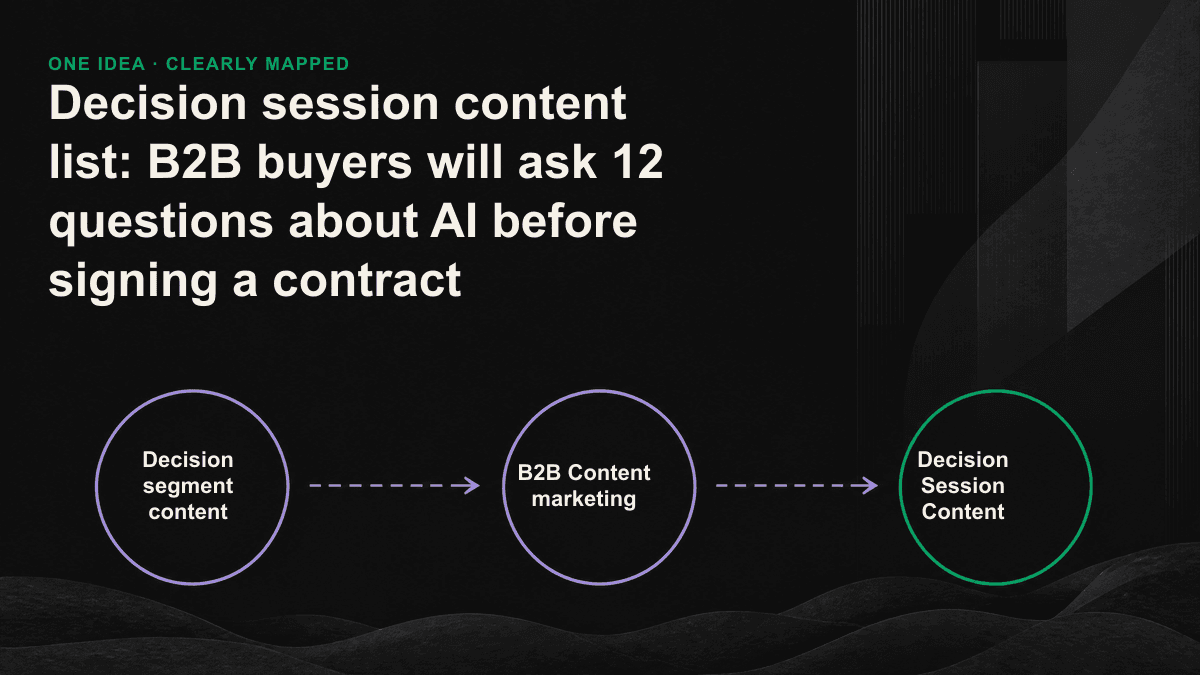 ONE IDEA · CLEARLY MAPPED

Decision session content list: B2B buyers will ask 12 questions about AI before signing a contract

Decision segment content

B2B Content marketing

Decision Session Content